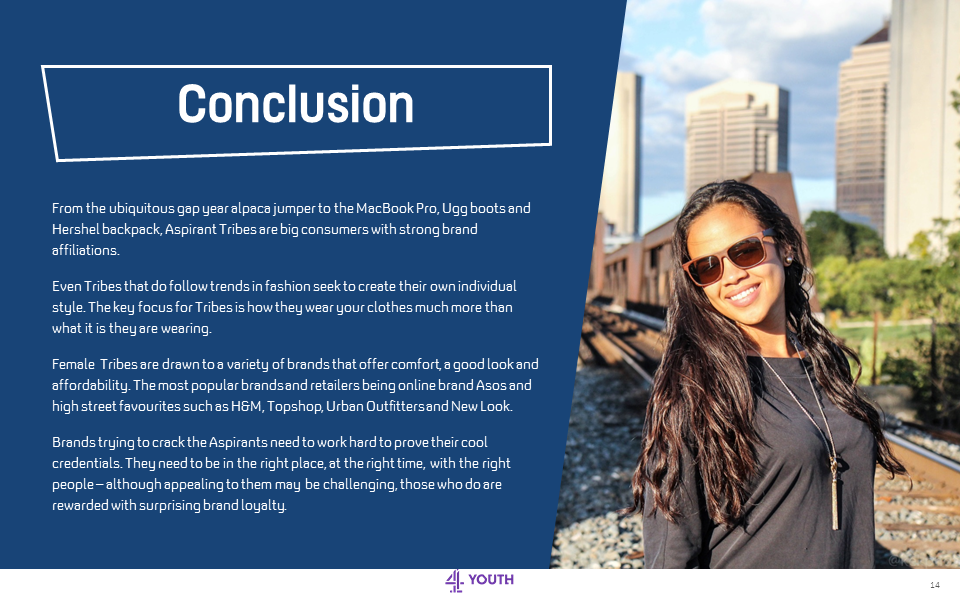 Conclusion

From the ubiquitous gap year alpaca jumper to the MacBook Pro, Ugg boots and Hershel backpack, Aspirant Tribes are big consumers with strong brand affiliations.

Even Tribes that do follow trends in fashion seek to create their own individual style. The key focus for Tribes is how they wear your clothes much more than what it is they are wearing.

Female Tribes are drawn to a variety of brands that offer comfort, a good look and affordability. The most popular brands and retailers being online brand Asos and high street favourites such as H&M, Topshop, Urban Outfitters and New Look.

Brands trying to crack the Aspirants need to work hard to prove their cool credentials. They need to be in the right place, at the right time, with the right people – although appealing to them may be challenging, those who do are rewarded with surprising brand loyalty.

4 YOUTH

14